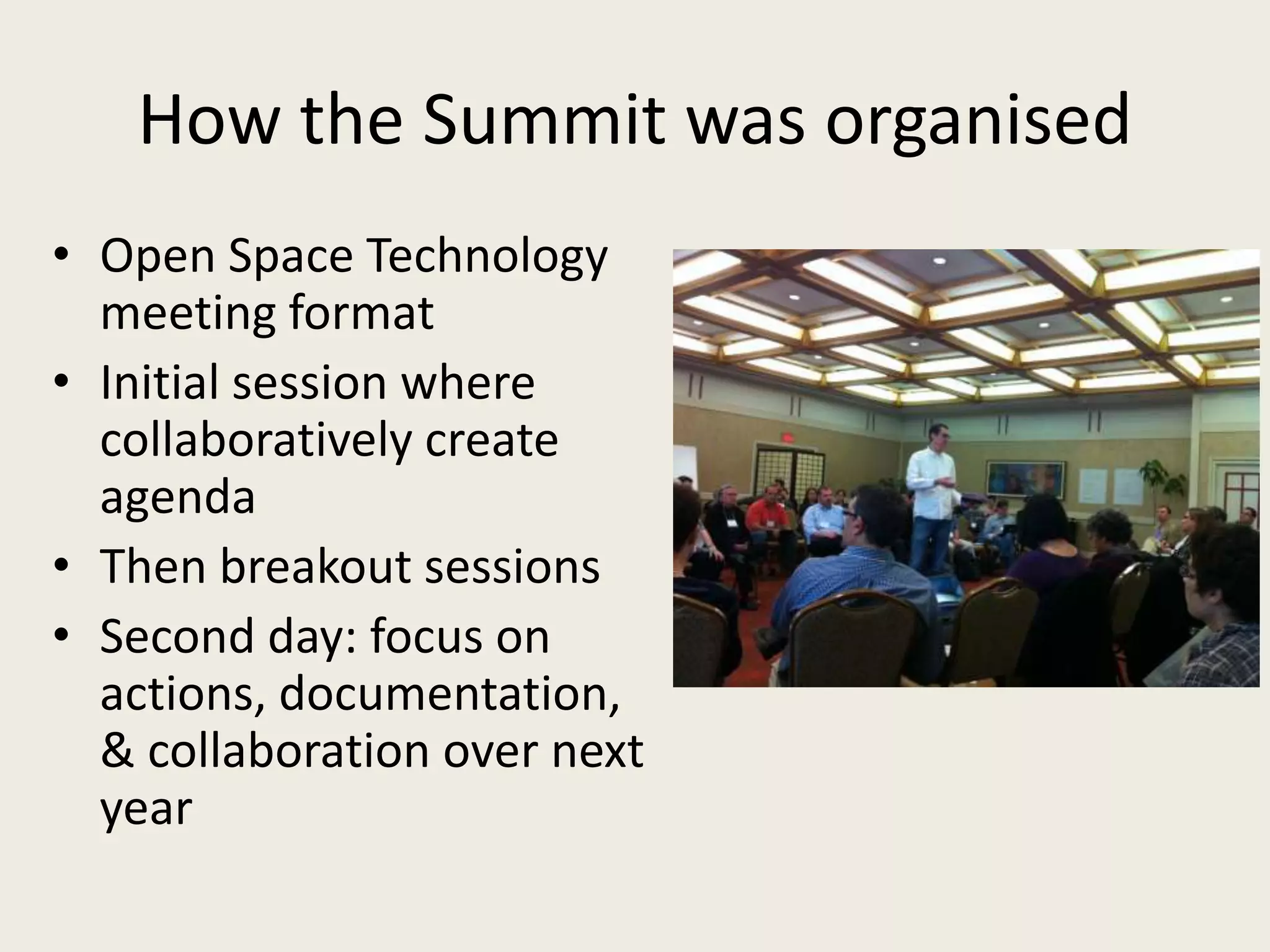 How the Summit was organised

• Open Space Technology meeting format
• Initial session where collaboratively create agenda
• Then breakout sessions
• Second day: focus on actions, documentation, & collaboration over next year